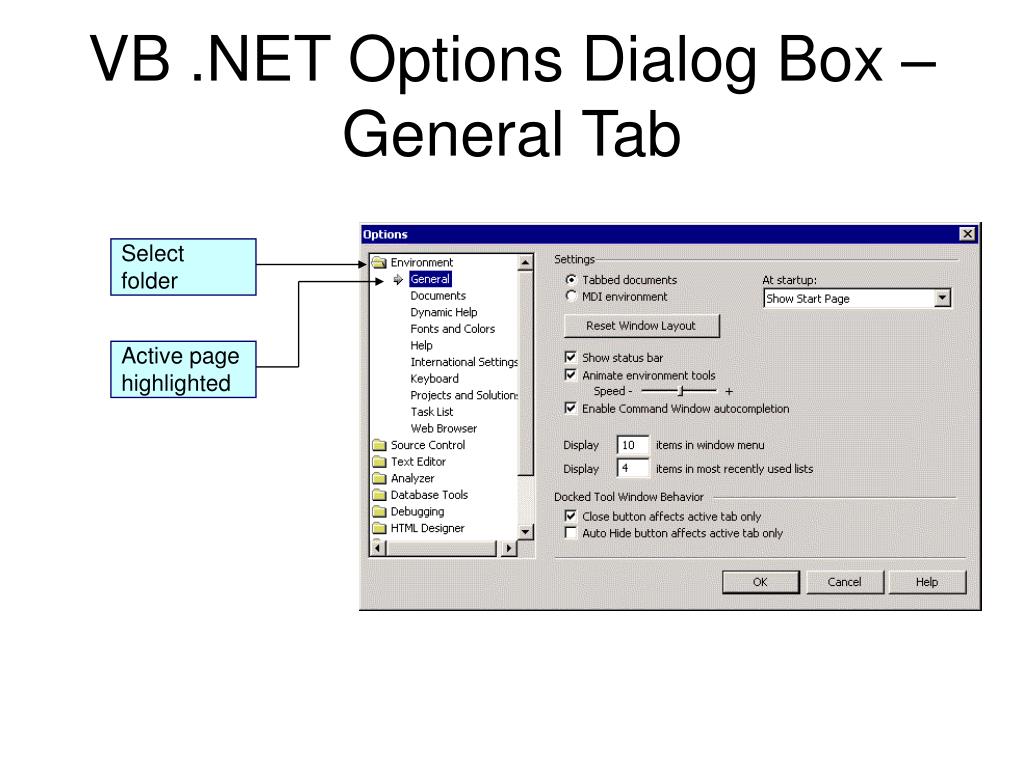 VB .NET Options Dialog Box – General Tab

Select folder

Active page highlighted

Options

Environment
General
Documents
Dynamic Help
Fonts and Colors
Help
International Settings
Keyboard
Projects and Solution:
Task List
Web Browser
Source Control
Text Editor
Analyzer
Database Tools
Debugging
HTML Designer

Settings
Tabbed documents
MDI environment
At startup:
Show Start Page
Reset Window Layout
Show status bar
Animate environment tools
Speed - +
Enable Command Window autocompletion
Display 10 items in window menu
Display 4 items in most recently used lists
Docked Tool Window Behavior
Close button affects active tab only
Auto Hide button affects active tab only

OK Cancel Help